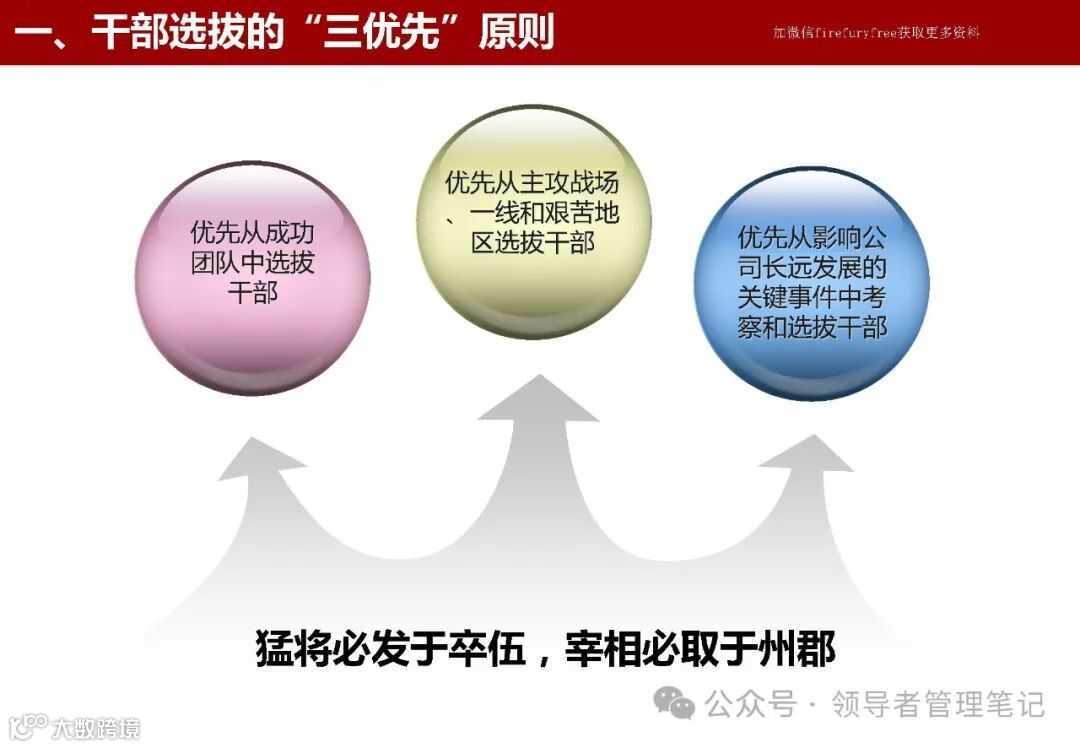 一、干部选拔的“三优先”原则

加微信firefuryfree获取更多资料

优先从成功团队中选拔干部

优先从主攻战场、一线和艰苦地区选拔干部

优先从影响公司长远发展的关键事件中考察和选拔干部

猛将必发于卒伍，宰相必取于州郡

公众号 · 领导者管理笔记

大数跨境